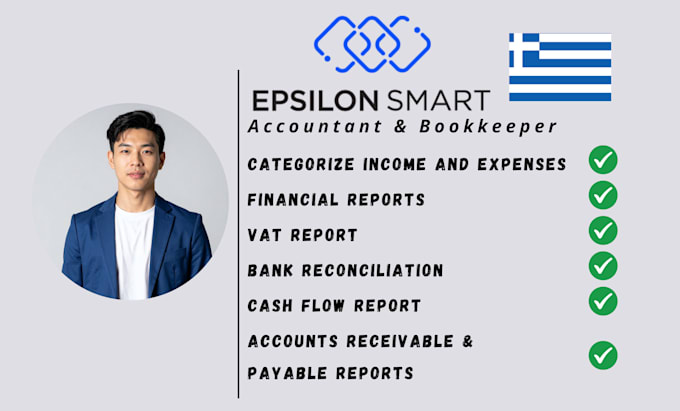 EPSILON SMART
Accountant & Bookkeeper

CATEGORIZE INCOME AND EXPENSES
FINANCIAL REPORTS
VAT REPORT
BANK RECONCILIATION
CASH FLOW REPORT
ACCOUNTS RECEIVABLE & PAYABLE REPORTS